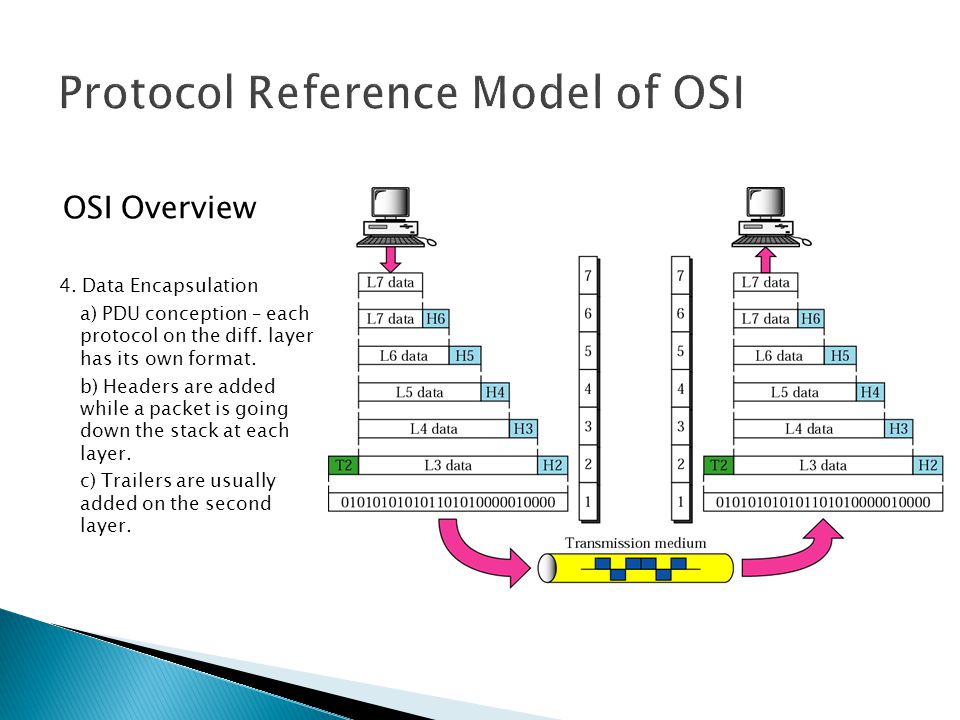 Protocol Reference Model of OSI

OSI Overview

4. Data Encapsulation

a) PDU conception – each protocol on the diff. layer has its own format.

b) Headers are added while a packet is going down the stack at each layer.

c) Trailers are usually added on the second layer.

L7 data
L7 data H6
L6 data H5
L5 data H4
L4 data H3
T2 L3 data H2
010101010101101010000010000

7
6
5
4
3
2
1

7
6
5
4
3
2
1

L7 data
L7 data H6
L6 data H5
L5 data H4
L4 data H3
T2 L3 data H2
010101010101101010000010000

Transmission medium